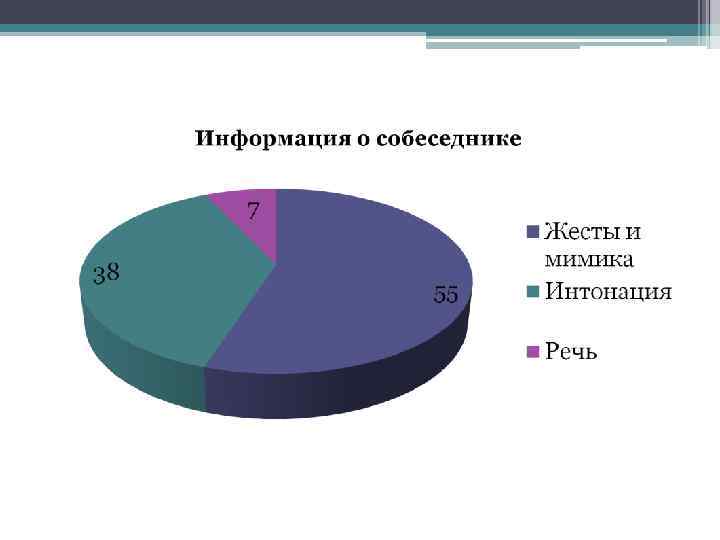 Информация о собеседнике

7

38

55

Жесты и мимика

Интонация

Речь